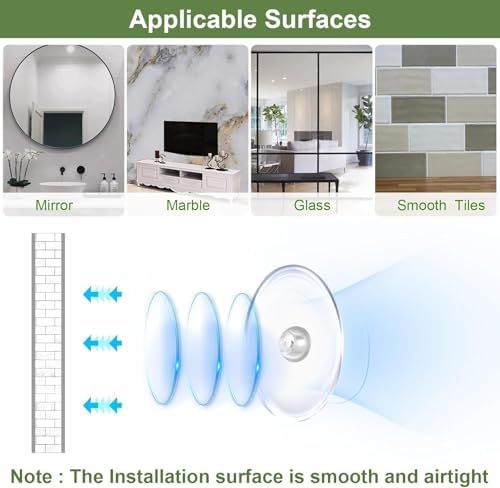 Applicable Surfaces

Mirror

Marble

Glass

Smooth Tiles

Note : The Installation surface is smooth and airtight